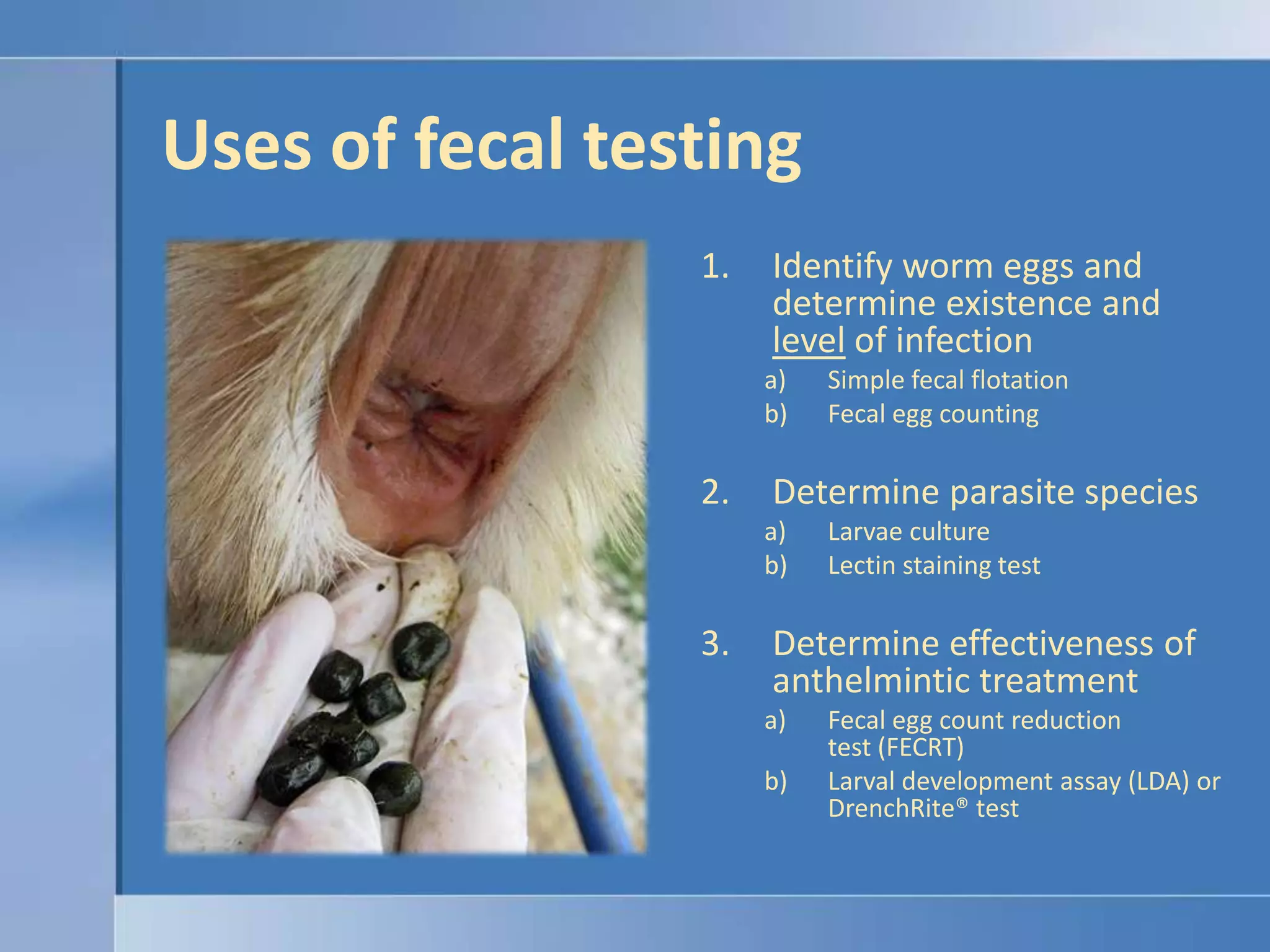 Uses of fecal testing

1. Identify worm eggs and determine existence and level of infection
a) Simple fecal flotation
b) Fecal egg counting

2. Determine parasite species
a) Larvae culture
b) Lectin staining test

3. Determine effectiveness of anthelmintic treatment
a) Fecal egg count reduction test (FECRT)
b) Larval development assay (LDA) or DrenchRite® test